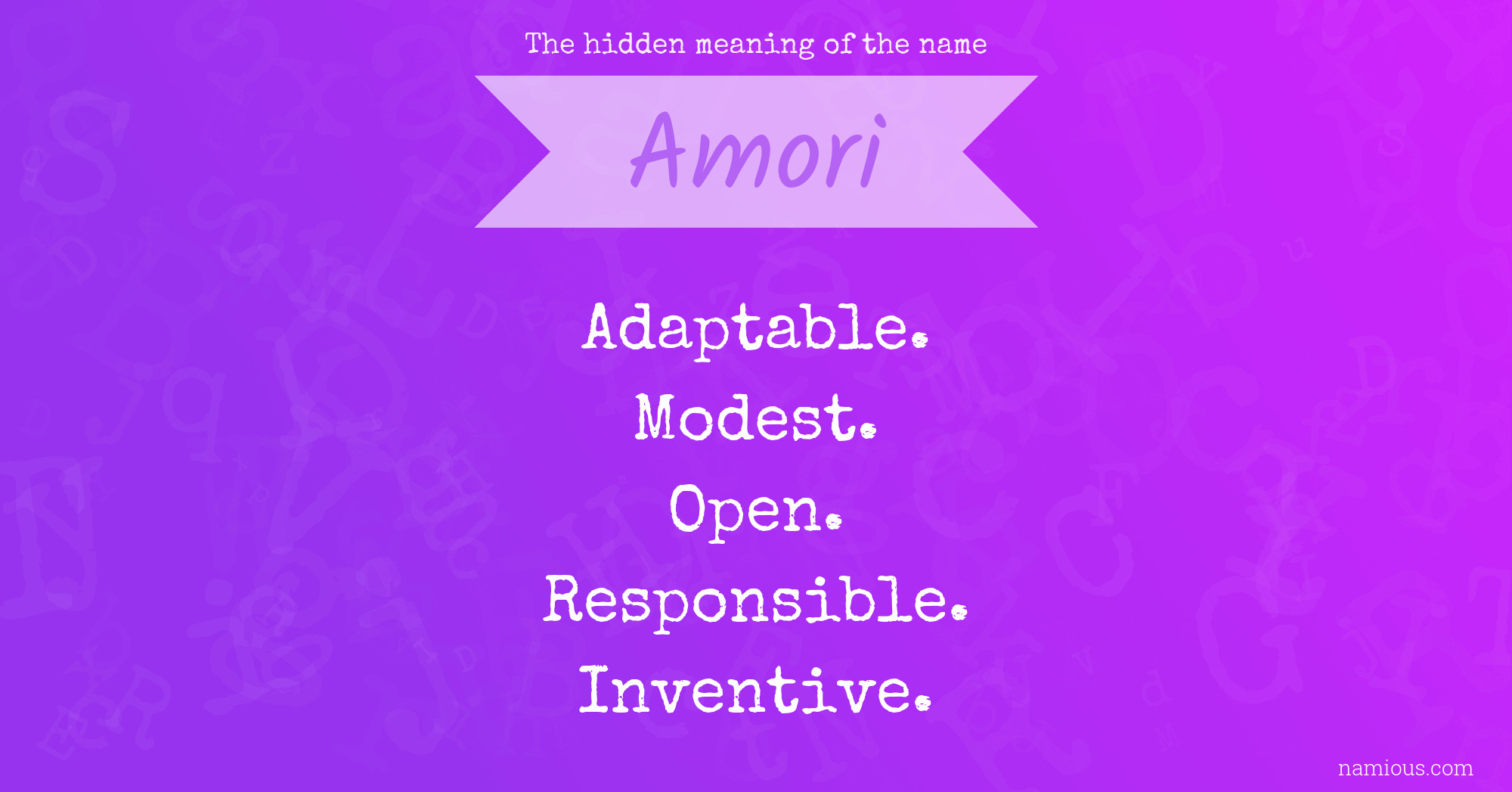 The hidden meaning of the name

Amori

Adaptable.
Modest.
Open.
Responsible.
Inventive.

namious.com